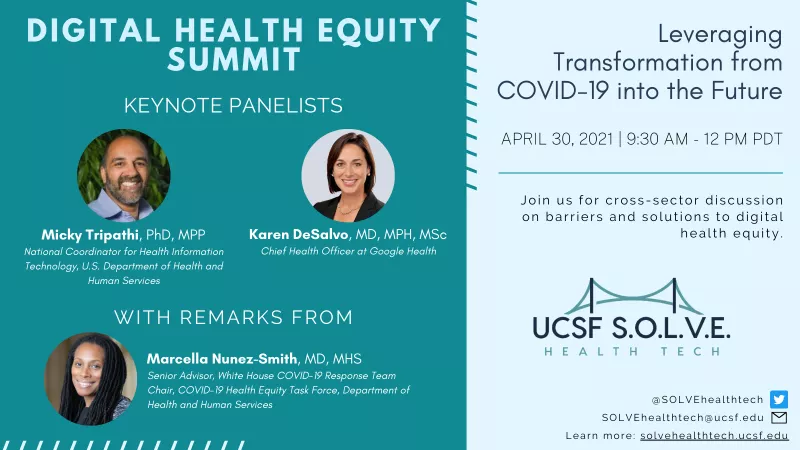 DIGITAL HEALTH EQUITY SUMMIT

KEYNOTE PANELISTS

Micky Tripathi, PhD, MPP
National Coordinator for Health Information Technology, U.S. Department of Health and Human Services

Karen DeSalvo, MD, MPH, MSc
Chief Health Officer at Google Health

WITH REMARKS FROM

Marcella Nunez-Smith, MD, MHS
Senior Advisor, White House COVID-19 Response Team Chair, COVID-19 Health Equity Task Force, Department of Health and Human Services

Leveraging Transformation from COVID-19 into the Future

APRIL 30, 2021 | 9:30 AM - 12 PM PDT

Join us for cross-sector discussion on barriers and solutions to digital health equity.

UCSF S.O.L.V.E.
HEALTH TECH

@SOLVEhealthtech
SOLVEhealthtech@ucsf.edu
Learn more: solvehealthtech.ucsf.edu